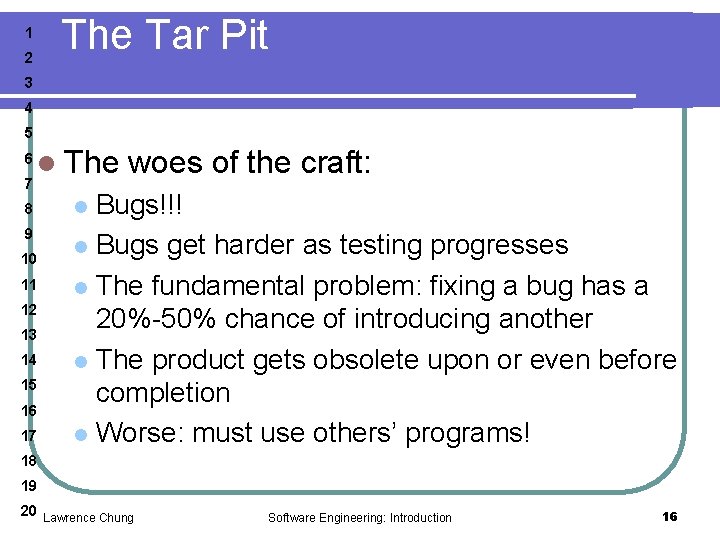 1
2
3
4
5
6
7
8
9
10
11
12
13
14
15
16
17
18
19
20

The Tar Pit

The woes of the craft:

Bugs!!!

Bugs get harder as testing progresses

The fundamental problem: fixing a bug has a 20%-50% chance of introducing another

The product gets obsolete upon or even before completion

Worse: must use others' programs!

Lawrence Chung Software Engineering: Introduction 16